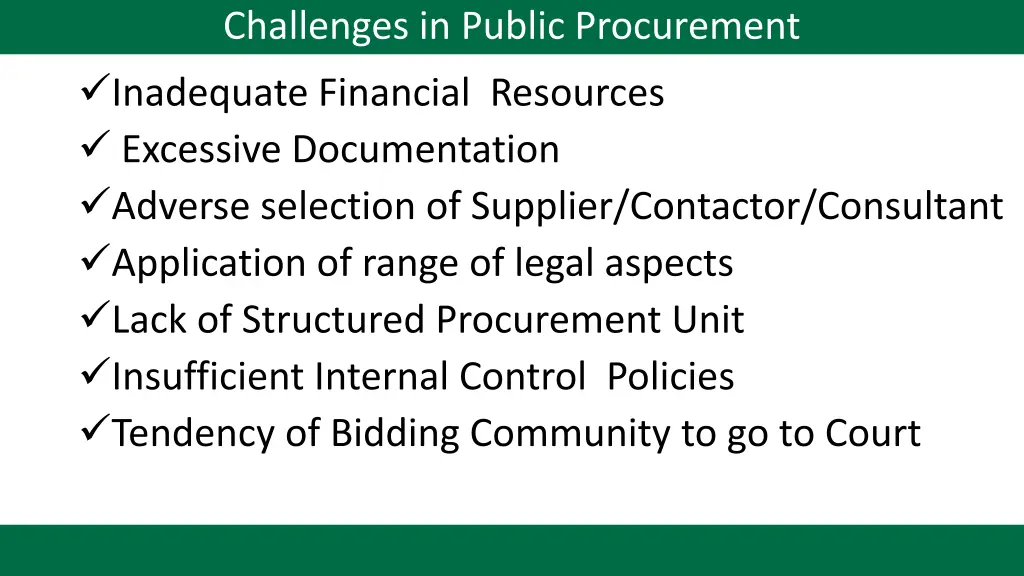 Challenges in Public Procurement

✓Inadequate Financial Resources
✓ Excessive Documentation
✓Adverse selection of Supplier/Contactor/Consultant
✓Application of range of legal aspects
✓Lack of Structured Procurement Unit
✓Insufficient Internal Control Policies
✓Tendency of Bidding Community to go to Court